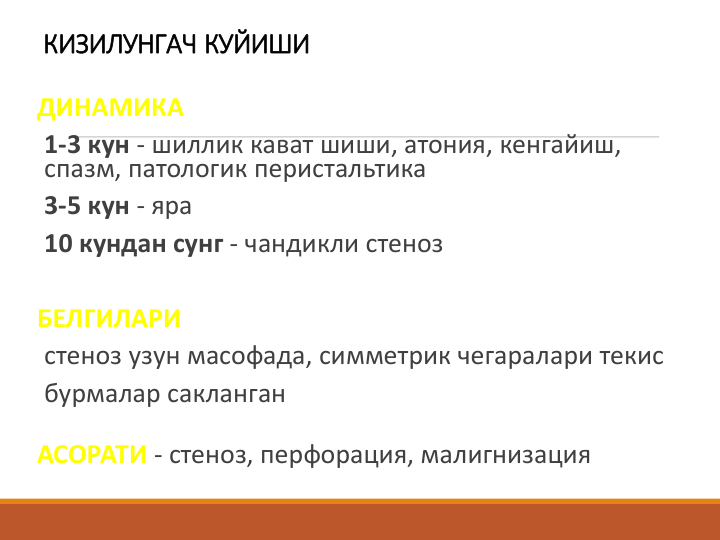 КИЗИЛУНГАЧ КУЙИШИ

ДИНАМИКА

1-3 кун - шиллик кават шиши, атония, кенгайиш, спазм, патологик перистальтика

3-5 кун - яра

10 кундан сунг - чандикли стеноз

БЕЛГИЛАРИ

стеноз узун масофада, симметрик чегаралари текис

бурмалар сакланган

АСОРАТИ - стеноз, перфорация, малигнизация